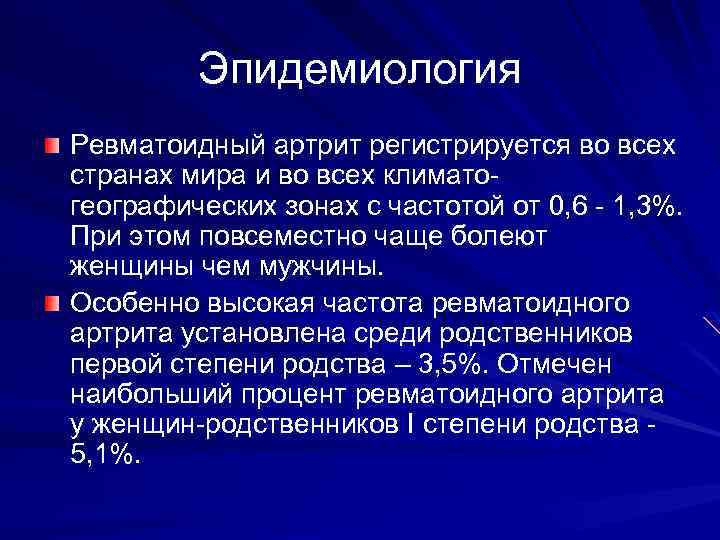 Эпидемиология

Ревматоидный артрит регистрируется во всех странах мира и во всех климато-географических зонах с частотой от 0,6 - 1,3%. При этом повсеместно чаще болеют женщины чем мужчины.

Особенно высокая частота ревматоидного артрита установлена среди родственников первой степени родства – 3,5%. Отмечен наибольший процент ревматоидного артрита у женщин-родственников I степени родства - 5,1%.